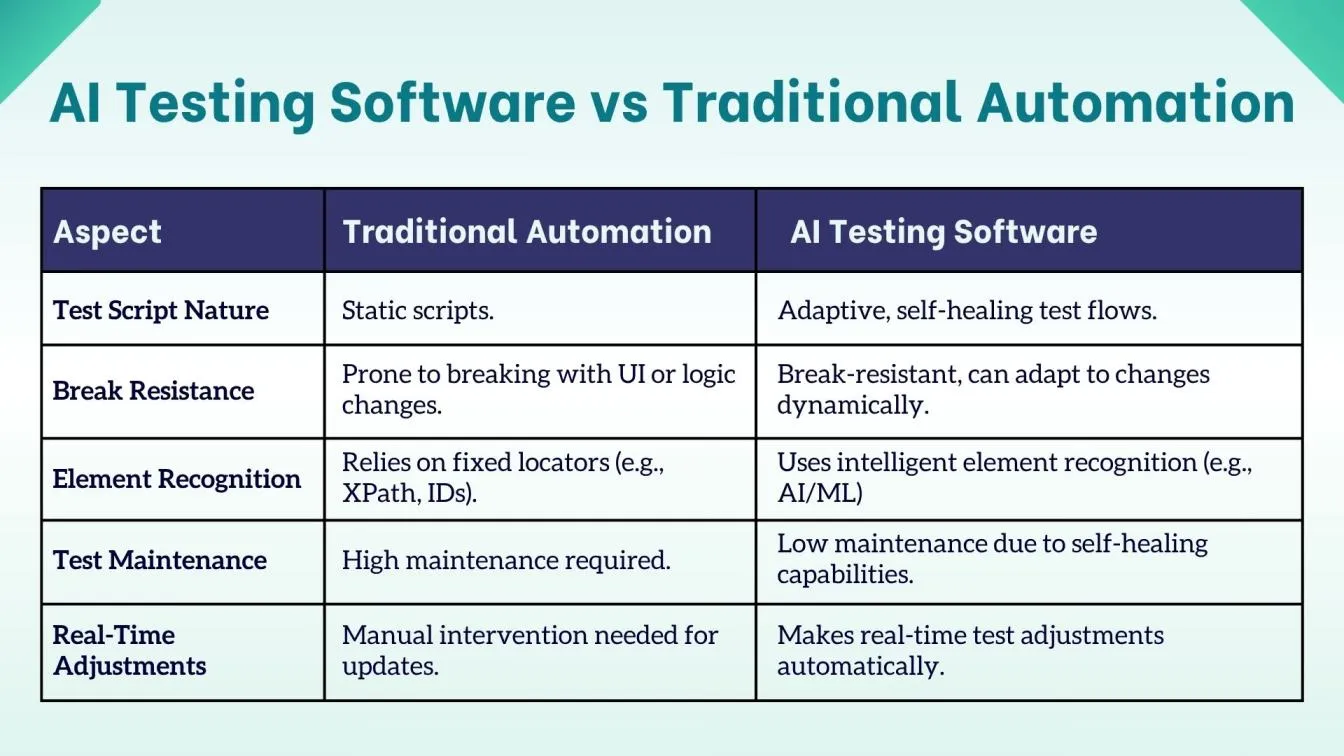 AI Testing Software vs Traditional Automation

| Aspect | Traditional Automation | AI Testing Software |
|---|---|---|
| Test Script Nature | Static scripts. | Adaptive, self-healing test flows. |
| Break Resistance | Prone to breaking with UI or logic changes. | Break-resistant, can adapt to changes dynamically. |
| Element Recognition | Relies on fixed locators (e.g., XPath, IDs). | Uses intelligent element recognition (e.g., AI/ML) |
| Test Maintenance | High maintenance required. | Low maintenance due to self-healing capabilities. |
| Real-Time Adjustments | Manual intervention needed for updates. | Makes real-time test adjustments automatically. |